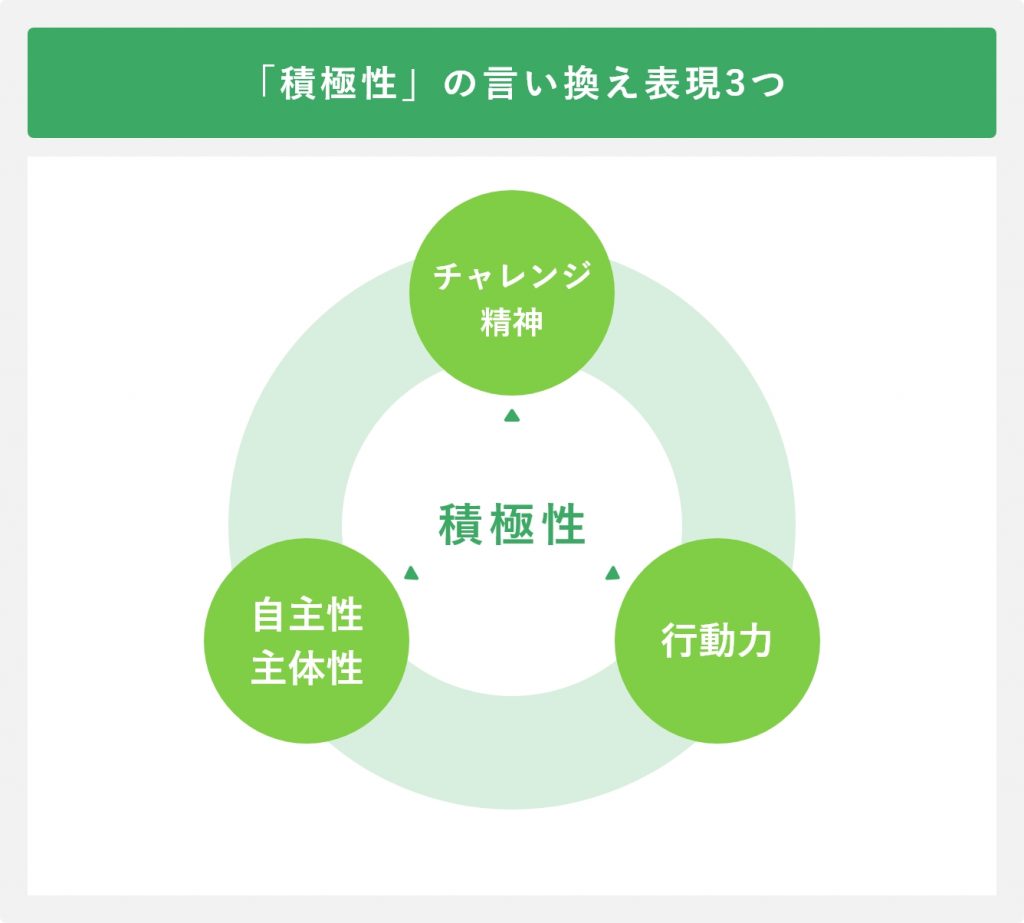 「積極性」の言い換え表現3つ

チャレンジ精神

積極性

自主性
主体性

行動力